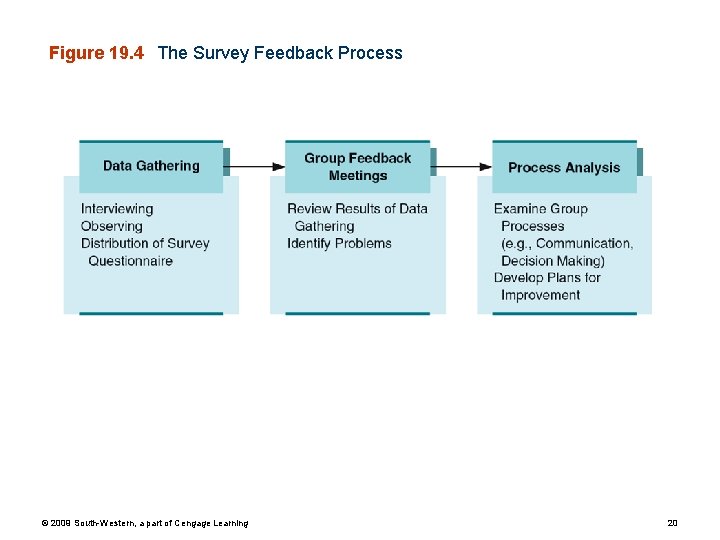 Figure 19.4 The Survey Feedback Process

Data Gathering

Interviewing
Observing
Distribution of Survey Questionnaire

Group Feedback Meetings

Review Results of Data Gathering
Identify Problems

Process Analysis

Examine Group Processes (e.g., Communication, Decision Making)
Develop Plans for Improvement

© 2009 South-Western, a part of Cengage Learning

20